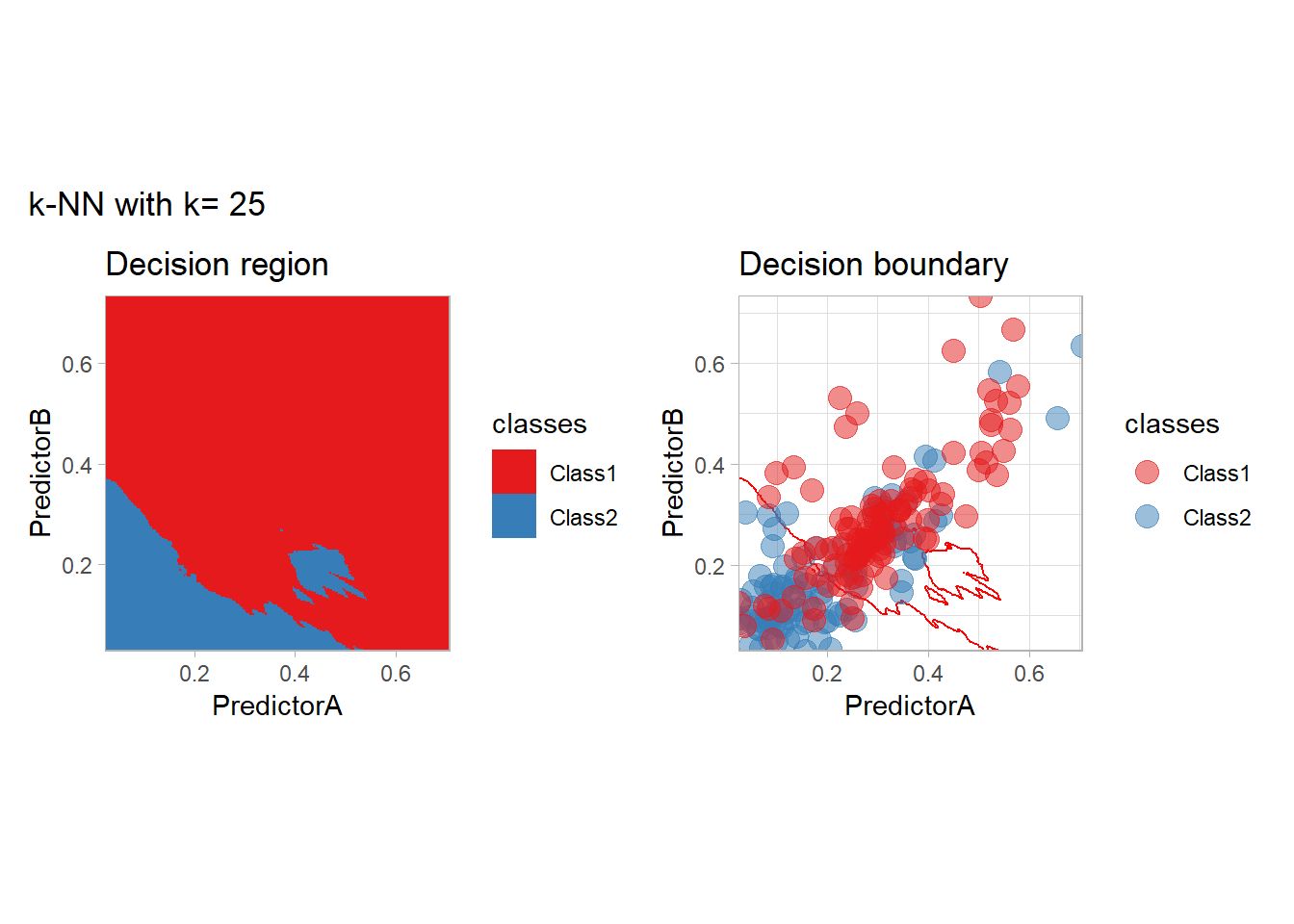 k-NN with k= 25

Decision region

PredictorB

0.6
0.4
0.2

0.2 0.4 0.6

PredictorA

classes
Class1
Class2

Decision boundary

PredictorB

0.6
0.4
0.2

0.2 0.4 0.6

PredictorA

classes
Class1
Class2